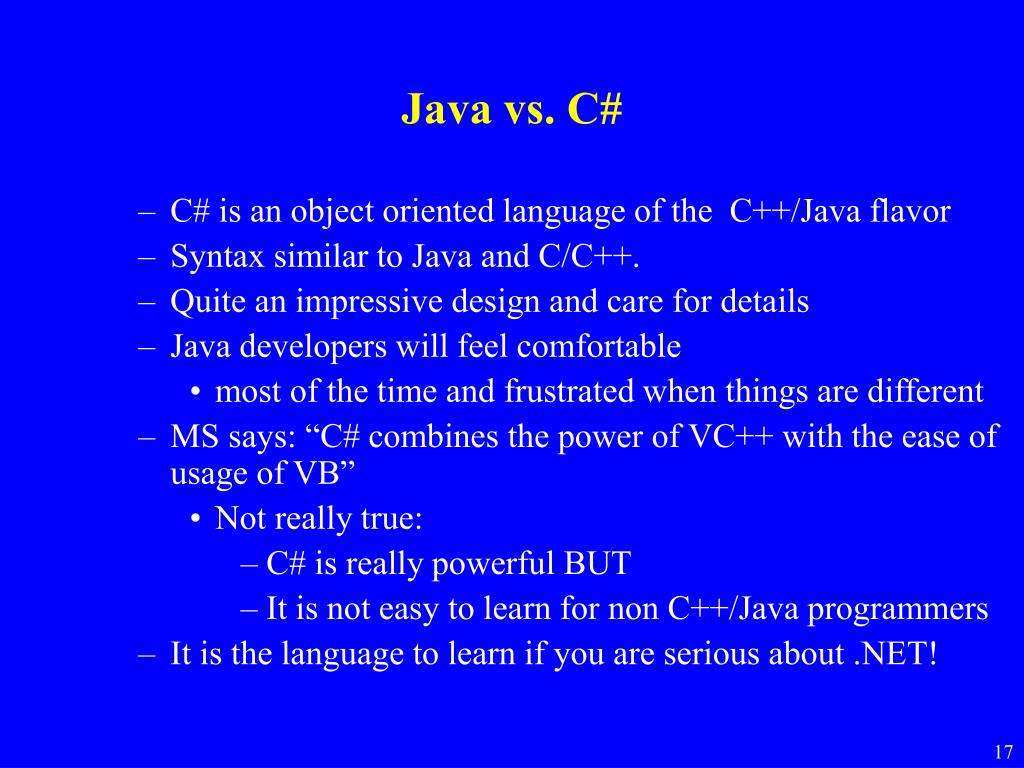 Java vs. C#

– C# is an object oriented language of the C++/Java flavor
– Syntax similar to Java and C/C++.
– Quite an impressive design and care for details
– Java developers will feel comfortable
  • most of the time and frustrated when things are different
– MS says: “C# combines the power of VC++ with the ease of usage of VB”
  • Not really true:
    – C# is really powerful BUT
    – It is not easy to learn for non C++/Java programmers
– It is the language to learn if you are serious about .NET!

17